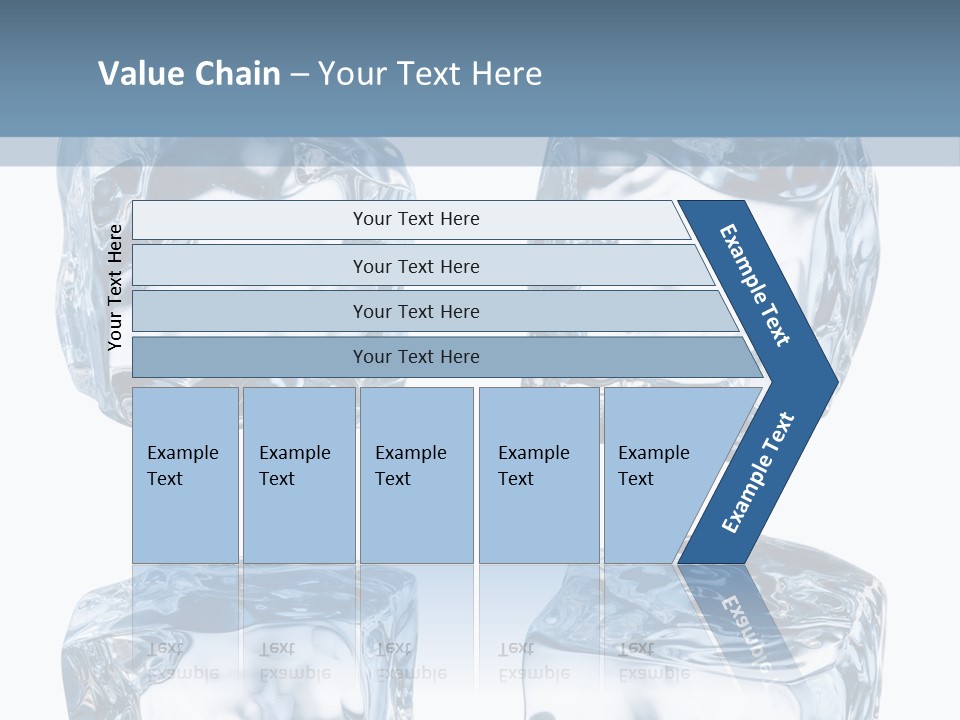 Value Chain – Your Text Here

Your Text Here

Your Text Here

Your Text Here

Your Text Here

Your Text Here

Example Text

Example Text

Example Text

Example Text

Example Text

Example Text

Example Text